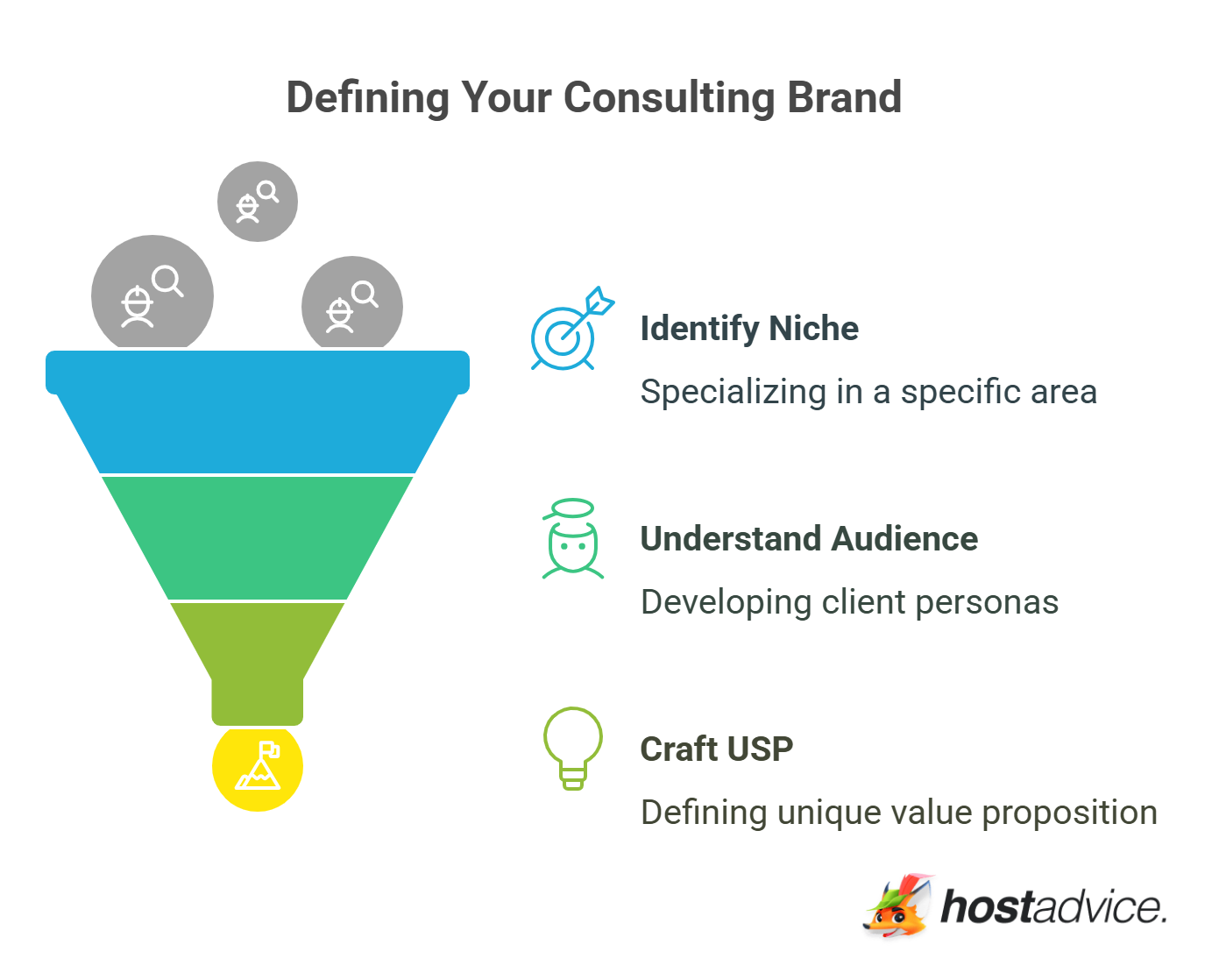 Defining Your Consulting Brand

Identify Niche

Specializing in a specific area

Understand Audience

Developing client personas

Craft USP

Defining unique value proposition

hostadvice.